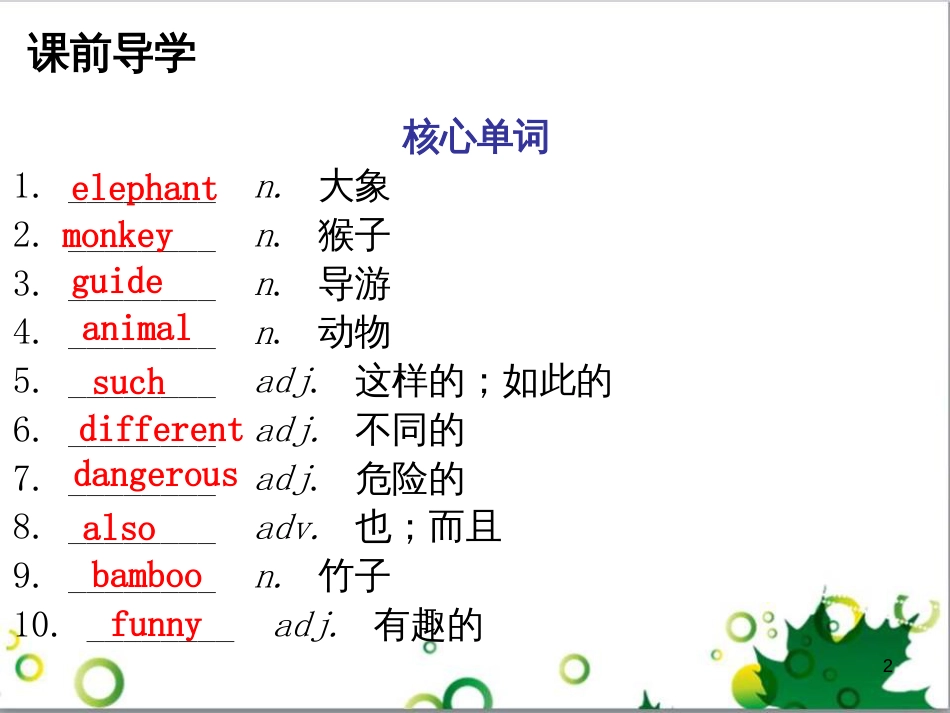 课前导学

核心单词

1. elephant n. 大象
2. monkey n. 猴子
3. guide n. 导游
4. animal n. 动物
5. such adj. 这样的；如此的
6. different adj. 不同的
7. dangerous adj. 危险的
8. also adv. 也；而且
9. bamboo n. 竹子
10. funny adj. 有趣的

2